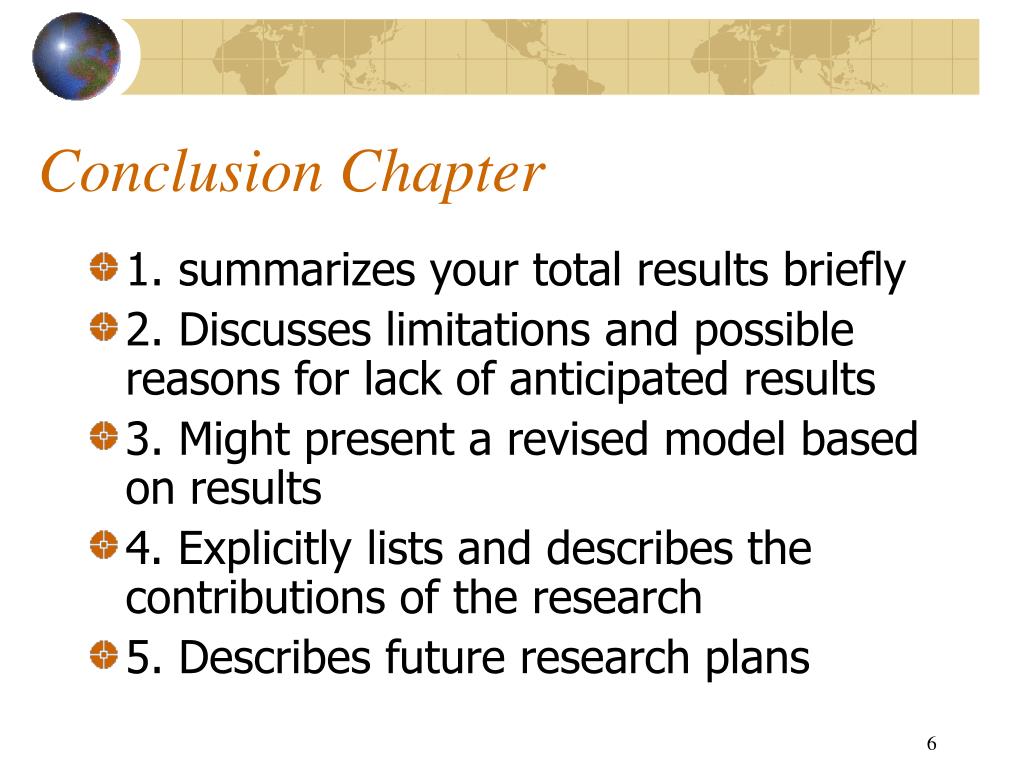 Conclusion Chapter

1. summarizes your total results briefly

2. Discusses limitations and possible reasons for lack of anticipated results

3. Might present a revised model based on results

4. Explicitly lists and describes the contributions of the research

5. Describes future research plans

6